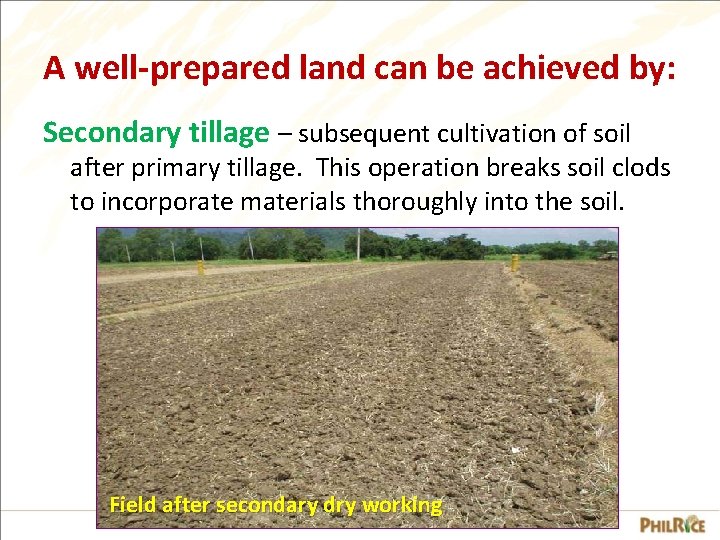 A well-prepared land can be achieved by:

Secondary tillage – subsequent cultivation of soil after primary tillage. This operation breaks soil clods to incorporate materials thoroughly into the soil.

Field after secondary dry working

PHILRICE